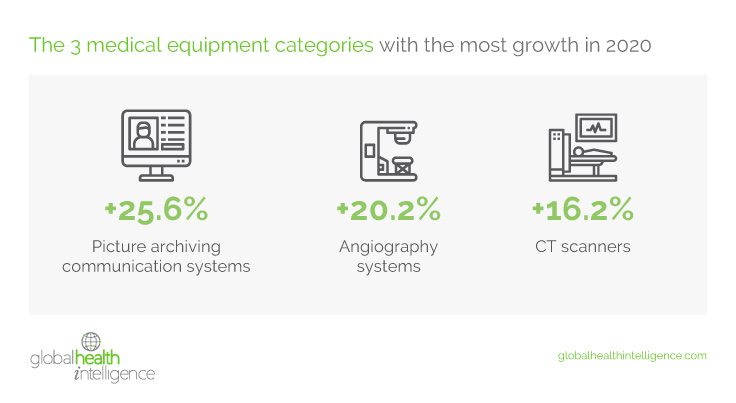 The 3 medical equipment categories with the most growth in 2020

+25.6%
Picture archiving communication systems

+20.2%
Angiography systems

+16.2%
CT scanners

globalhealth intelligence

globalhealthintelligence.com